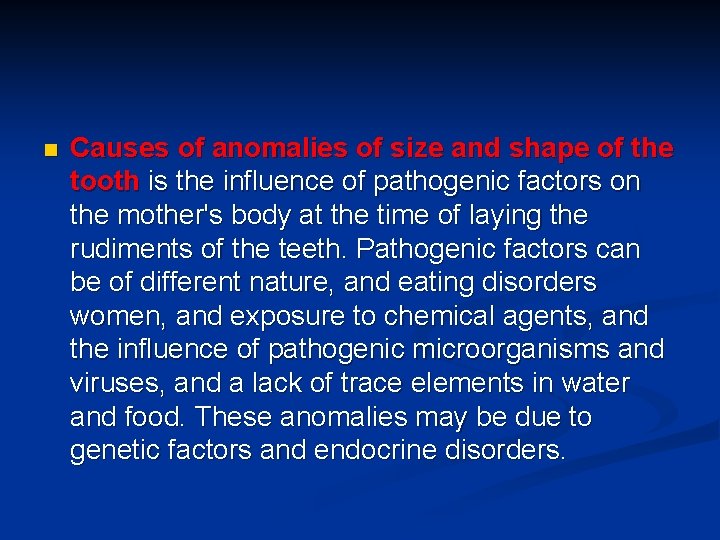 Causes of anomalies of size and shape of the tooth is the influence of pathogenic factors on the mother's body at the time of laying the rudiments of the teeth. Pathogenic factors can be of different nature, and eating disorders women, and exposure to chemical agents, and the influence of pathogenic microorganisms and viruses, and a lack of trace elements in water and food. These anomalies may be due to genetic factors and endocrine disorders.